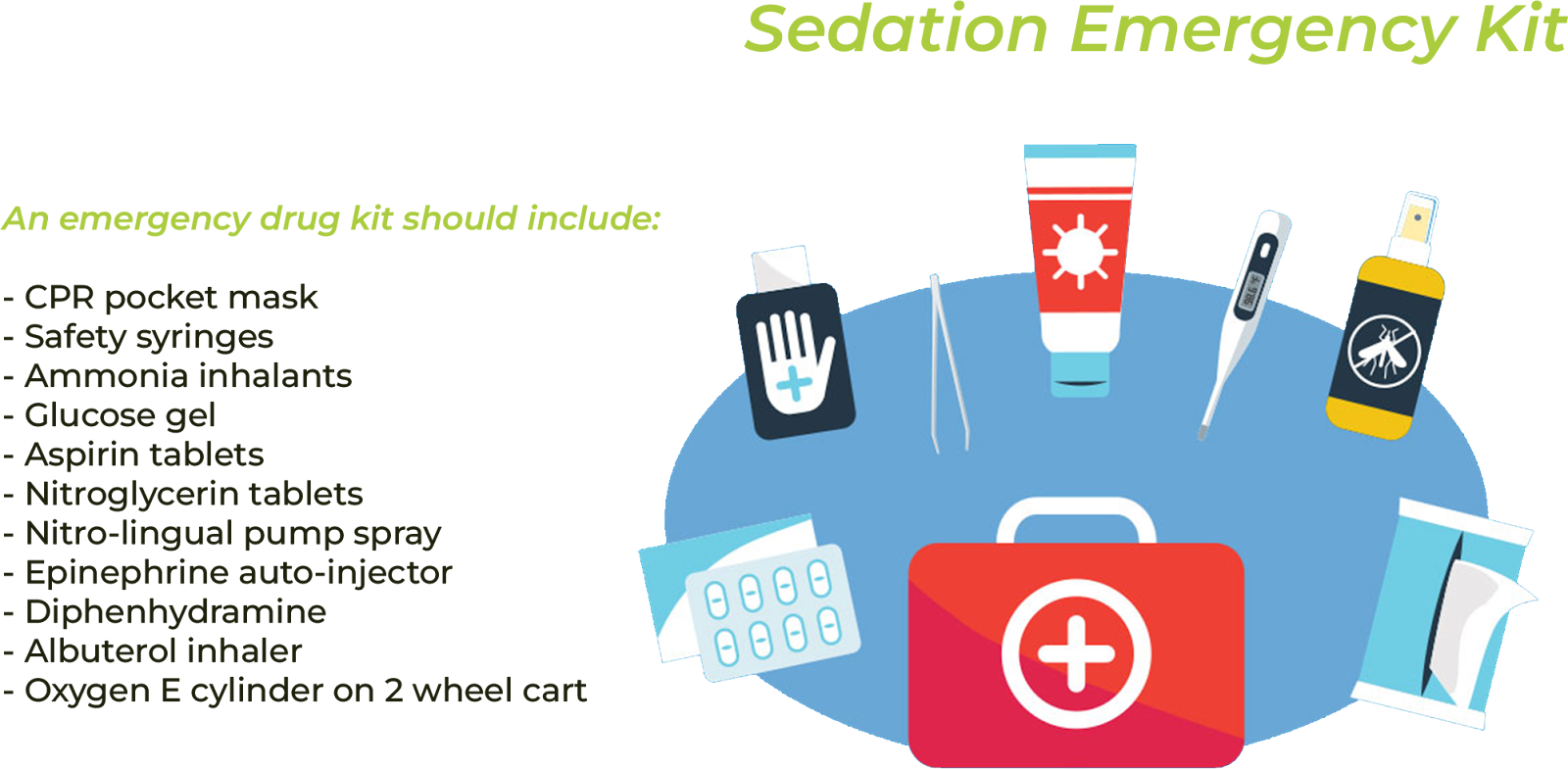 Sedation Emergency Kit

An emergency drug kit should include:

- CPR pocket mask
- Safety syringes
- Ammonia inhalants
- Glucose gel
- Aspirin tablets
- Nitroglycerin tablets
- Nitro-lingual pump spray
- Epinephrine auto-injector
- Diphenhydramine
- Albuterol inhaler
- Oxygen E cylinder on 2 wheel cart